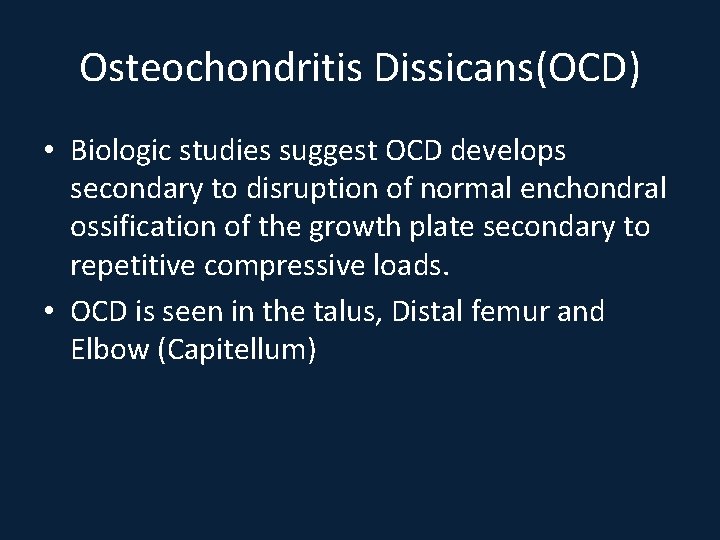 Osteochondritis Dissicans(OCD)

• Biologic studies suggest OCD develops secondary to disruption of normal enchondral ossification of the growth plate secondary to repetitive compressive loads.

• OCD is seen in the talus, Distal femur and Elbow (Capitellum)